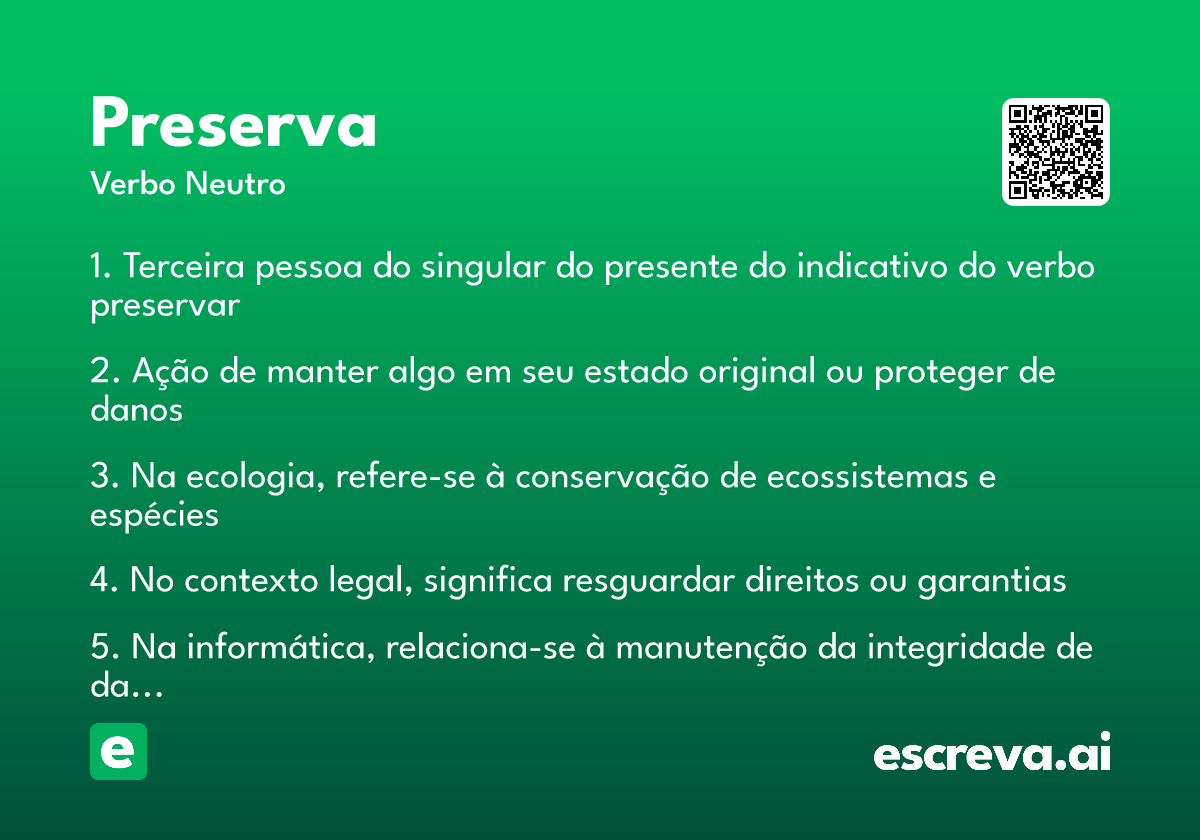 Preserva
Verbo Neutro

1. Terceira pessoa do singular do presente do indicativo do verbo preservar

2. Ação de manter algo em seu estado original ou proteger de danos

3. Na ecologia, refere-se à conservação de ecossistemas e espécies

4. No contexto legal, significa resguardar direitos ou garantias

5. Na informática, relaciona-se à manutenção da integridade de da...

e

escreva.ai